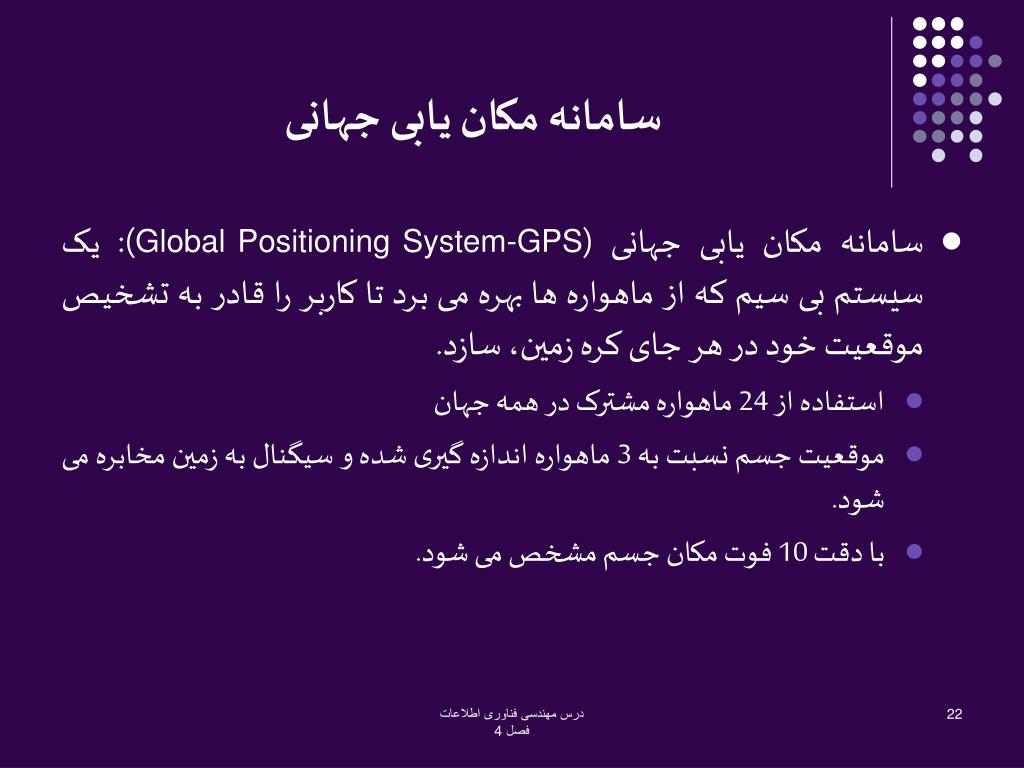 سامانه مکان یابی جهانی

سامانه مکان یابی جهانی (Global Positioning System-GPS): یک سیستم بی سیم که از ماهواره ها بهره می برد تا کاربر را قادر به تشخیص موقعیت خود در هر جای کره زمین، سازد.

استفاده از 24 ماهواره مشترک در همه جهان

موقعیت جسم نسبت به 3 ماهواره اندازه گیری شده و سیگنال به زمین مخابره می شود.

با دقت 10 فوت مکان جسم مشخص می شود.

درس مهندسی فناوری اطلاعات
فصل 4

22